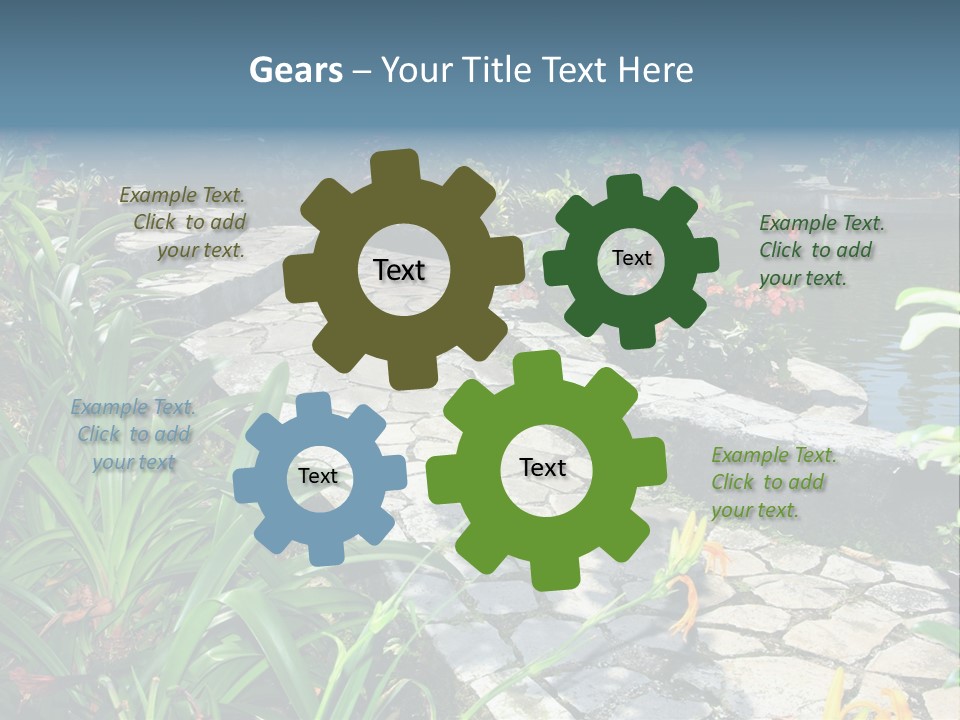 Gears – Your Title Text Here

Example Text. Click to add your text.

Text

Text

Example Text. Click to add your text.

Example Text. Click to add your text

Text

Text

Example Text. Click to add your text.